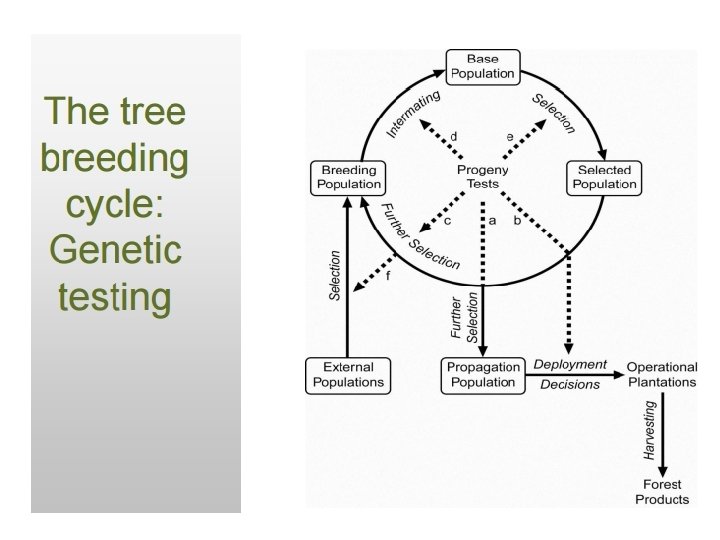 The tree breeding cycle: Genetic testing

Base Population

Intermating

Selection

d

e

Breeding Population

Progeny Tests

Selected Population

Further Selection

c

a

b

f

Selection

Further Selection

External Populations

Propagation Population

Deployment

Decisions

Operational Plantations

Harvesting

Forest Products